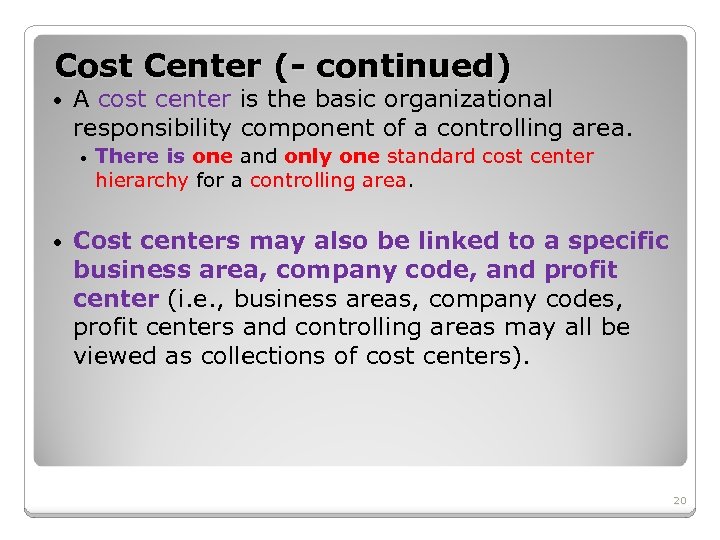 Cost Center (- continued)

• A cost center is the basic organizational responsibility component of a controlling area.
  • There is one and only one standard cost center hierarchy for a controlling area.

• Cost centers may also be linked to a specific business area, company code, and profit center (i.e., business areas, company codes, profit centers and controlling areas may all be viewed as collections of cost centers).

20